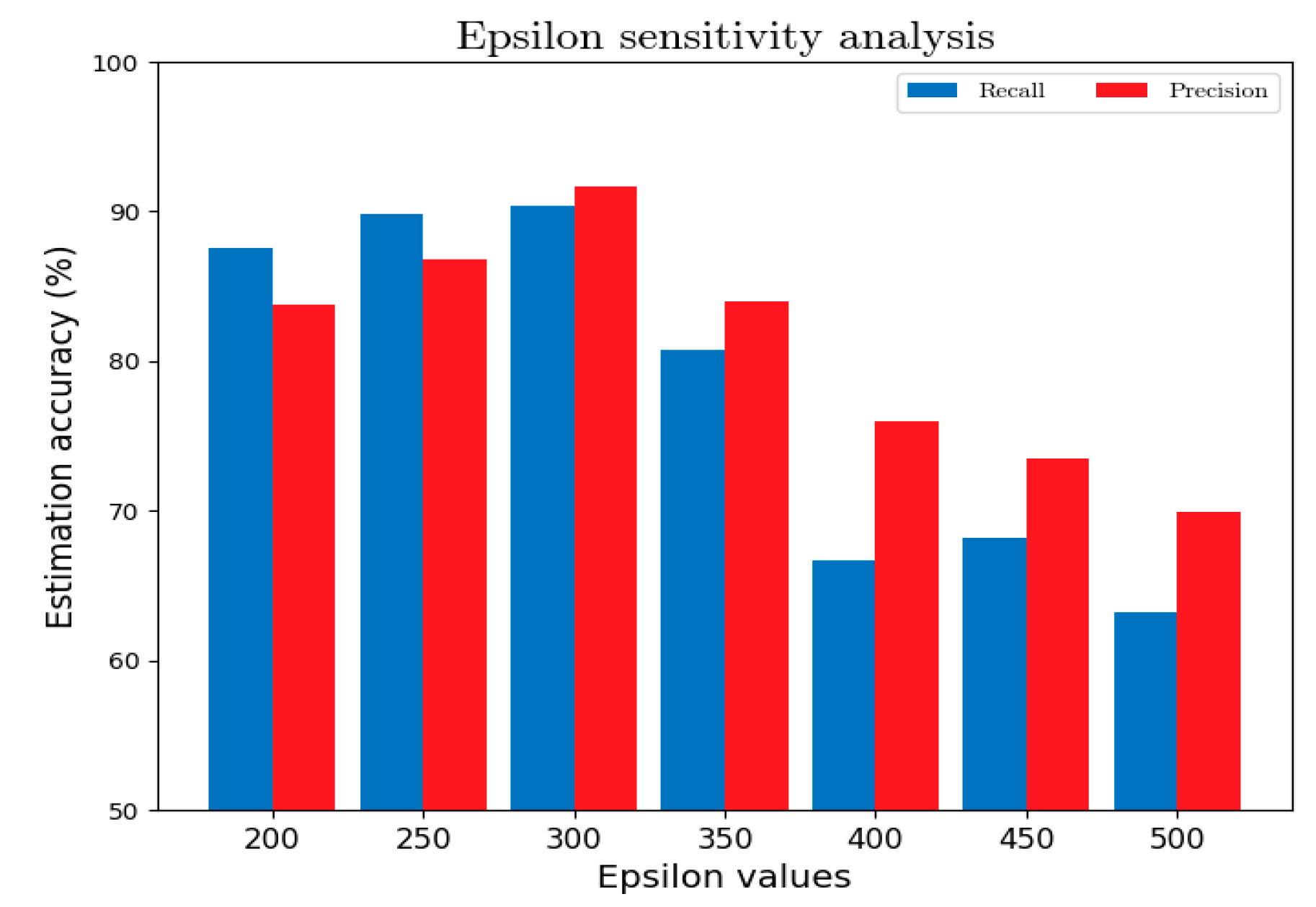 Epsilon sensitivity analysis

Recall
Precision

Estimation accuracy (%)

100
90
80
70
60
50

200
250
300
350
400
450
500

Epsilon values